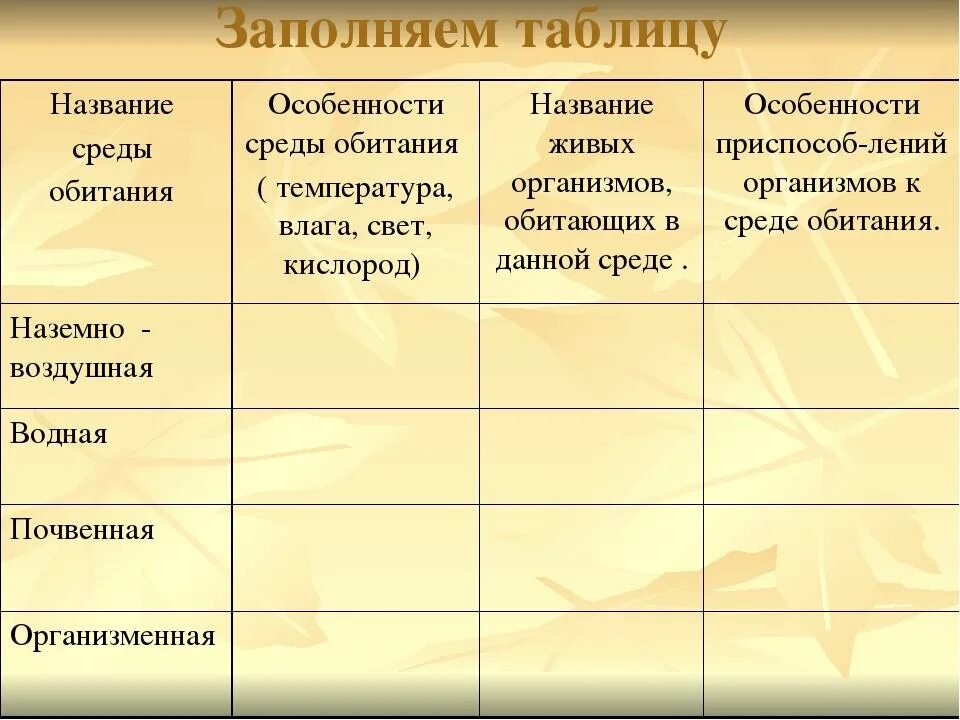 Заполняем таблицу

| Название среды обитания | Особенности среды обитания ( температура, влага, свет, кислород) | Название живых организмов, обитающих в данной среде . | Особенности приспособ-лений организмов к среде обитания. |
|---|---|---|---|
| Наземно - воздушная | | | |
| Водная | | | |
| Почвенная | | | |
| Организменная | | | |